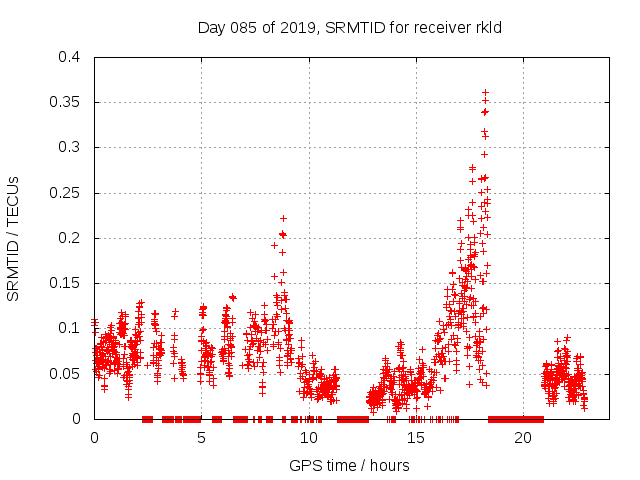 Day 085 of 2019, SRMTID for receiver rkld

SRMTID / TECUs

0.4
0.35
0.3
0.25
0.2
0.15
0.1
0.05
0

0
5
10
15
20

GPS time / hours